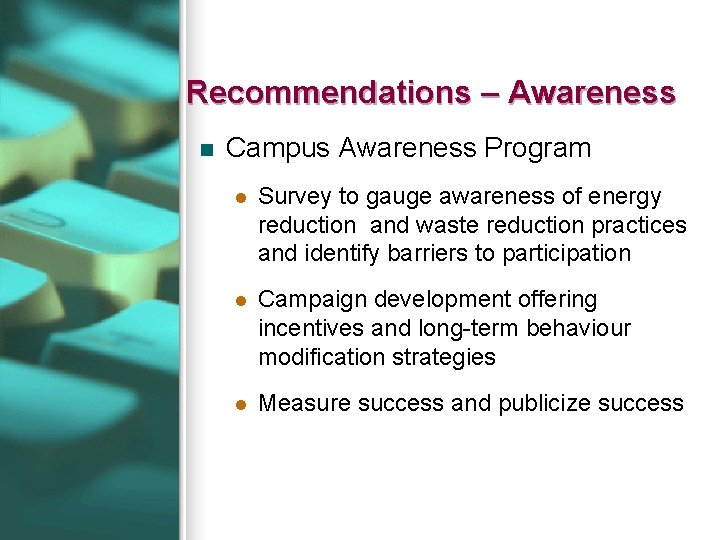 Recommendations – Awareness

Campus Awareness Program

Survey to gauge awareness of energy reduction and waste reduction practices and identify barriers to participation

Campaign development offering incentives and long-term behaviour modification strategies

Measure success and publicize success